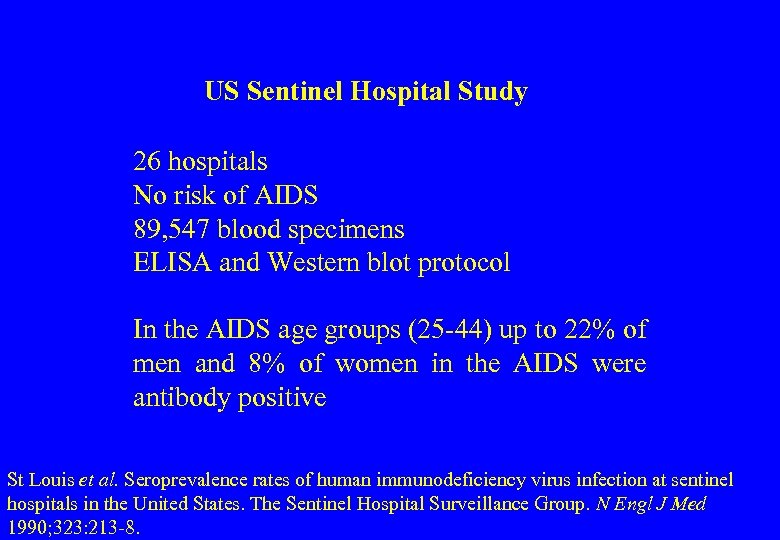 US Sentinel Hospital Study

26 hospitals
No risk of AIDS
89,547 blood specimens
ELISA and Western blot protocol

In the AIDS age groups (25-44) up to 22% of men and 8% of women in the AIDS were antibody positive

St Louis et al. Seroprevalence rates of human immunodeficiency virus infection at sentinel hospitals in the United States. The Sentinel Hospital Surveillance Group. N Engl J Med 1990;323:213-8.